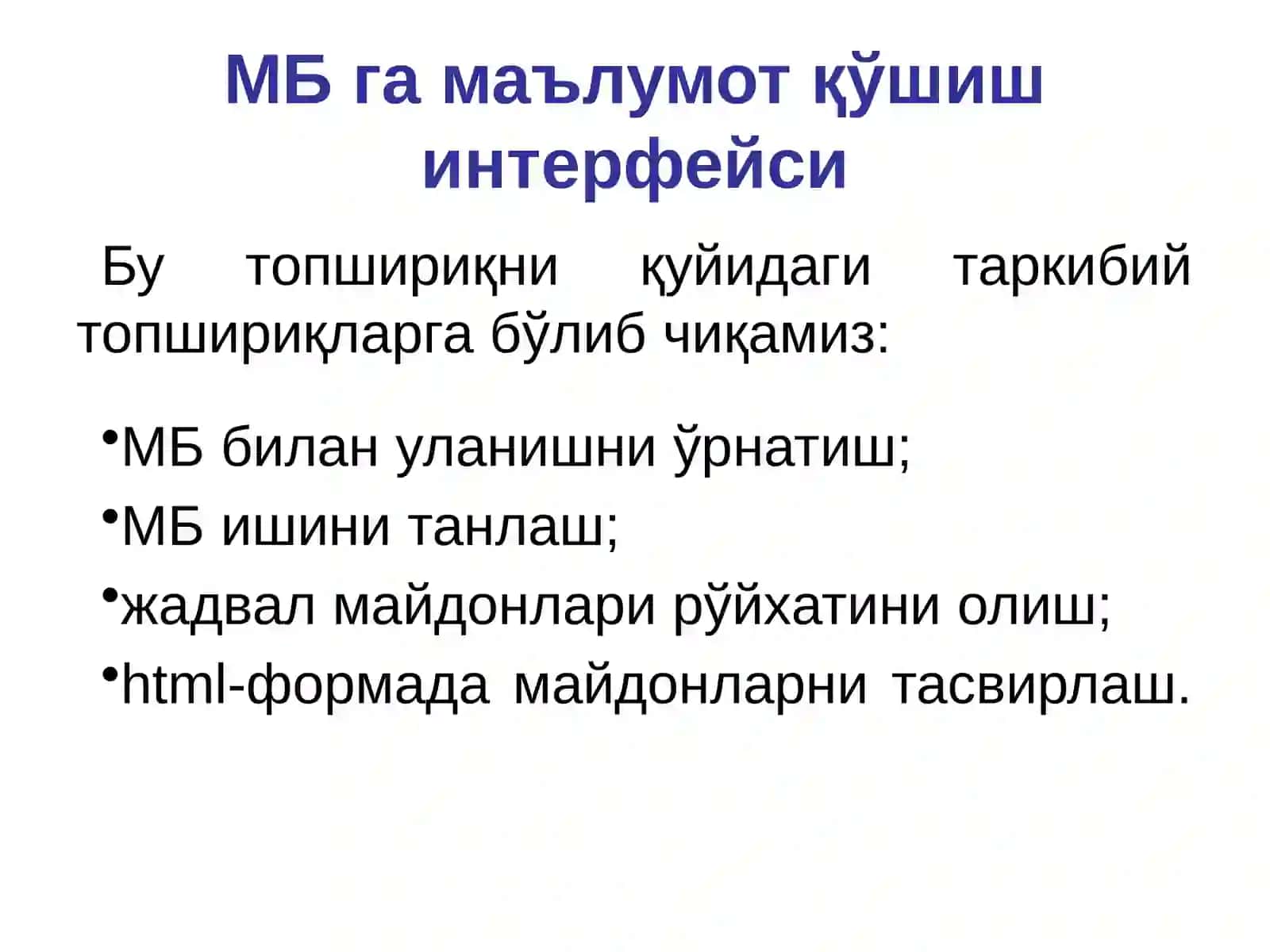 МБ га маълумот қўшиш интерфейси

Бу топшириқни қуйидаги таркибий топшириқларга бўлиб чиқамиз:

•МБ билан уланишни ўрнатиш;
•МБ ишини танлаш;
•жадвал майдонлари рўйхатини олиш;
•html-формада майдонларни тасвирлаш.